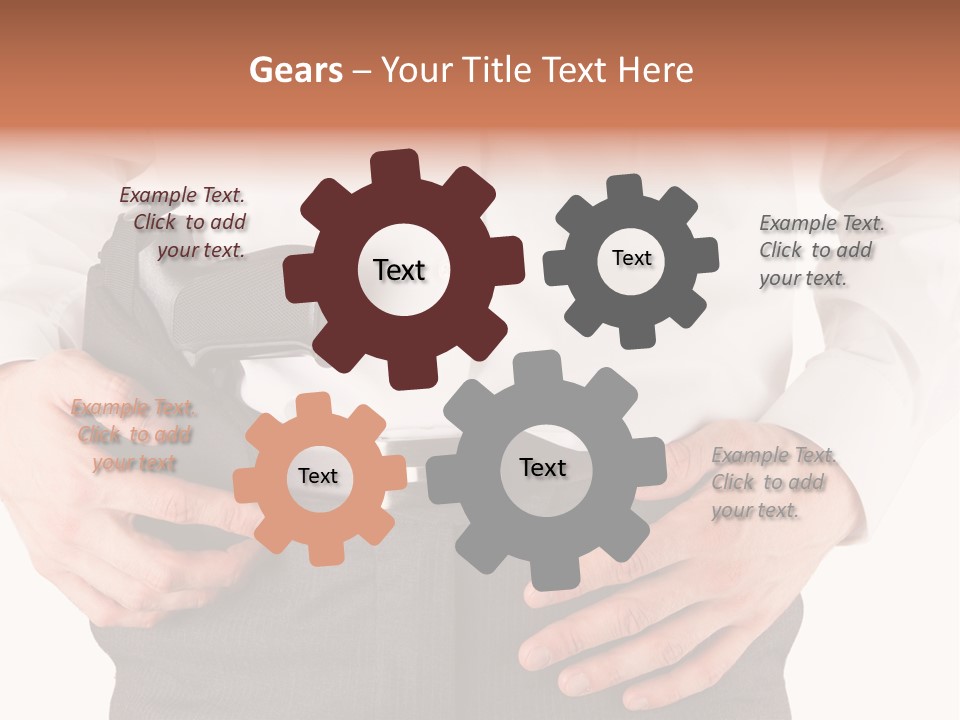 Gears – Your Title Text Here

Example Text. Click to add your text.

Text

Text

Example Text. Click to add your text.

Example Text. Click to add your text

Text

Text

Example Text. Click to add your text.